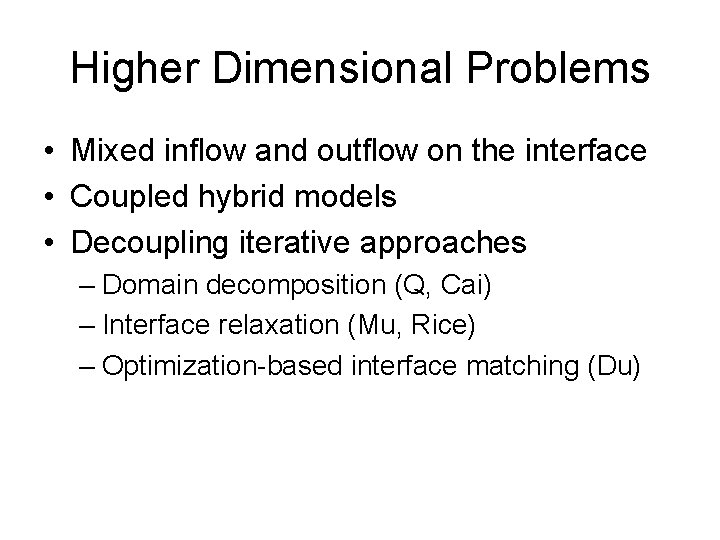 Higher Dimensional Problems

• Mixed inflow and outflow on the interface
• Coupled hybrid models
• Decoupling iterative approaches
– Domain decomposition (Q, Cai)
– Interface relaxation (Mu, Rice)
– Optimization-based interface matching (Du)